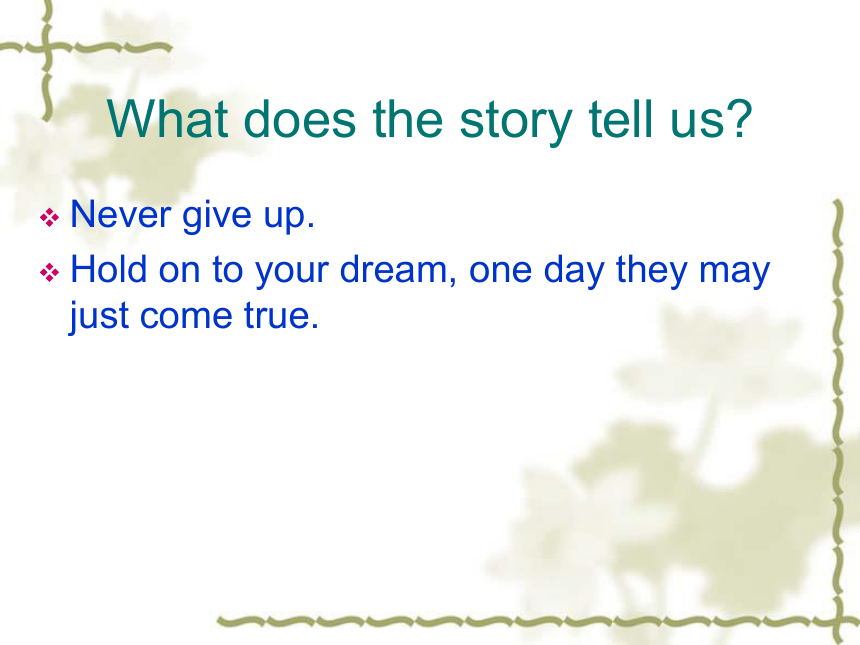 What does the story tell us?

❖ Never give up.

❖ Hold on to your dream, one day they may just come true.